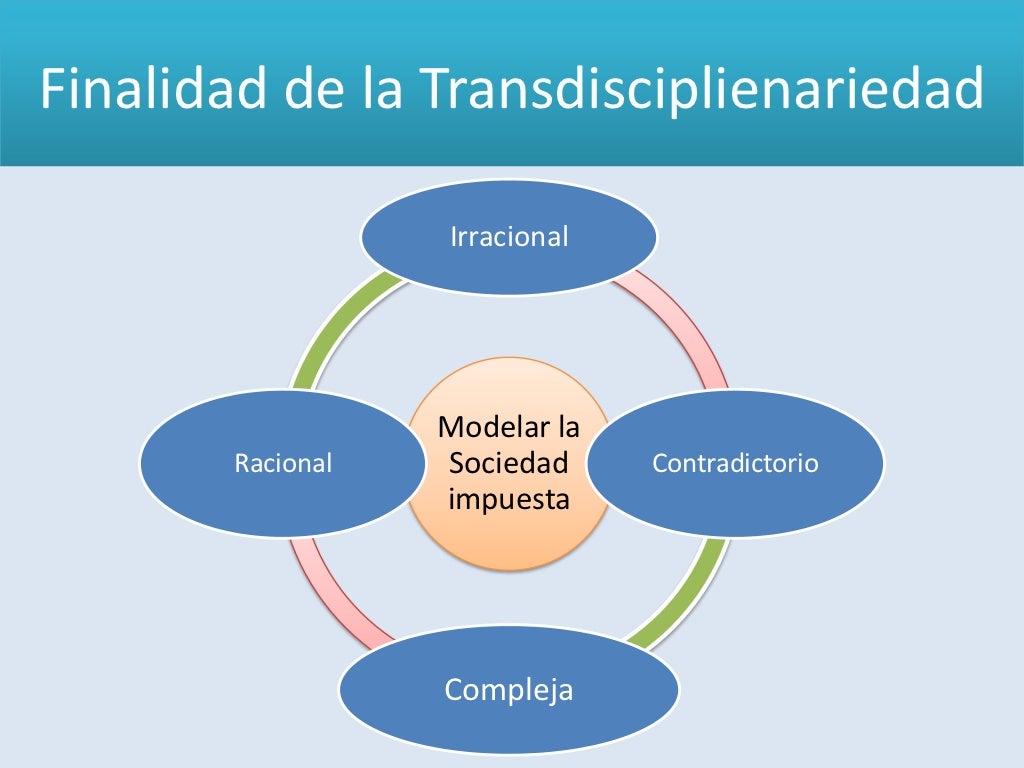 Finalidad de la Transdisciplienariedad

Irracional

Racional

Modelar la Sociedad impuesta

Contradictorio

Compleja